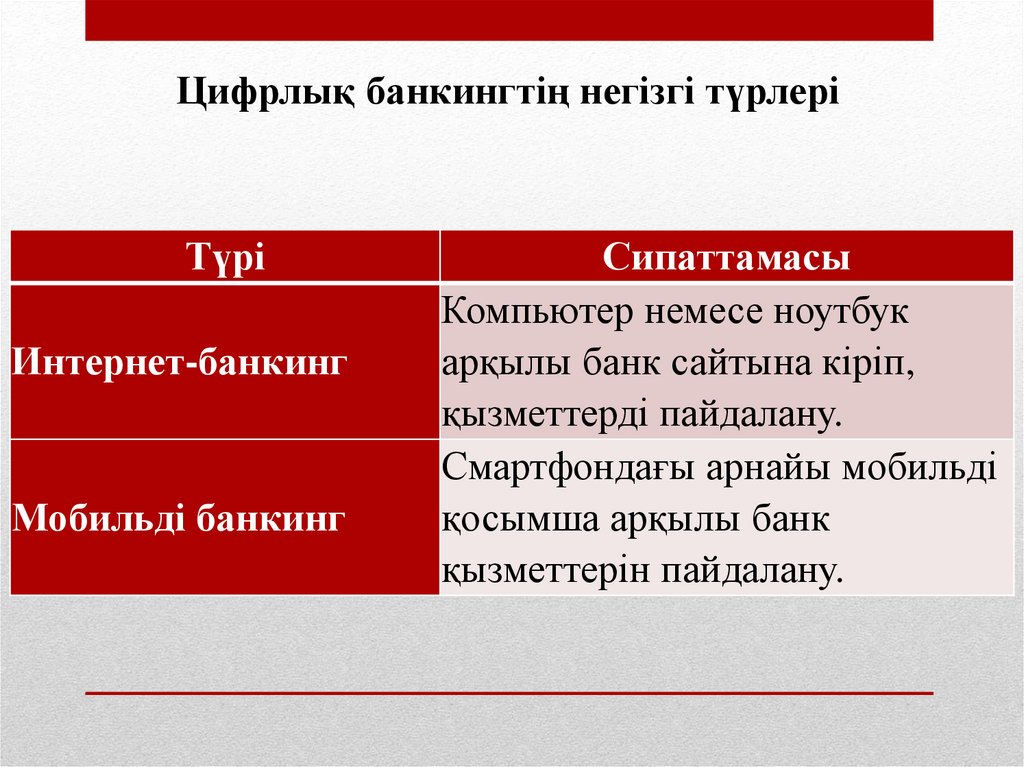 Цифрлық банкингтің негізгі түрлері

| Түрі | Сипаттамасы |
|---|---|
| Интернет-банкинг | Компьютер немесе ноутбук арқылы банк сайтына кіріп, қызметтерді пайдалану. |
| Мобильді банкинг | Смартфондағы арнайы мобильді қосымша арқылы банк қызметтерін пайдалану. |